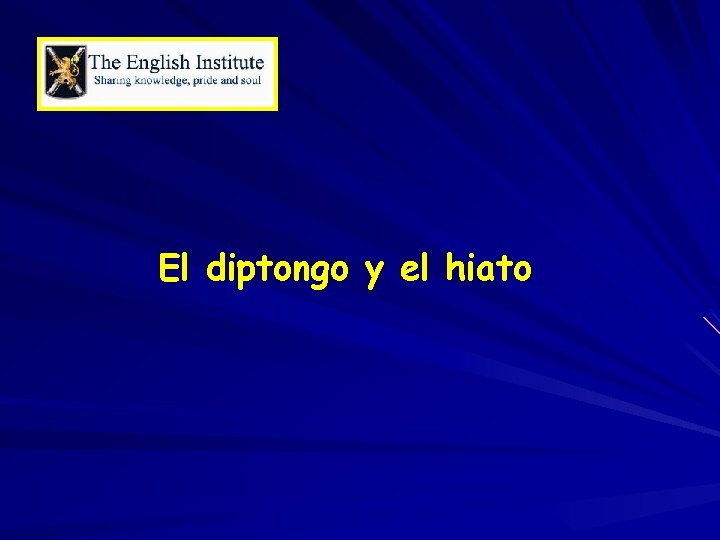 The English Institute
Sharing knowledge, pride and soul

El diptongo y el hiato